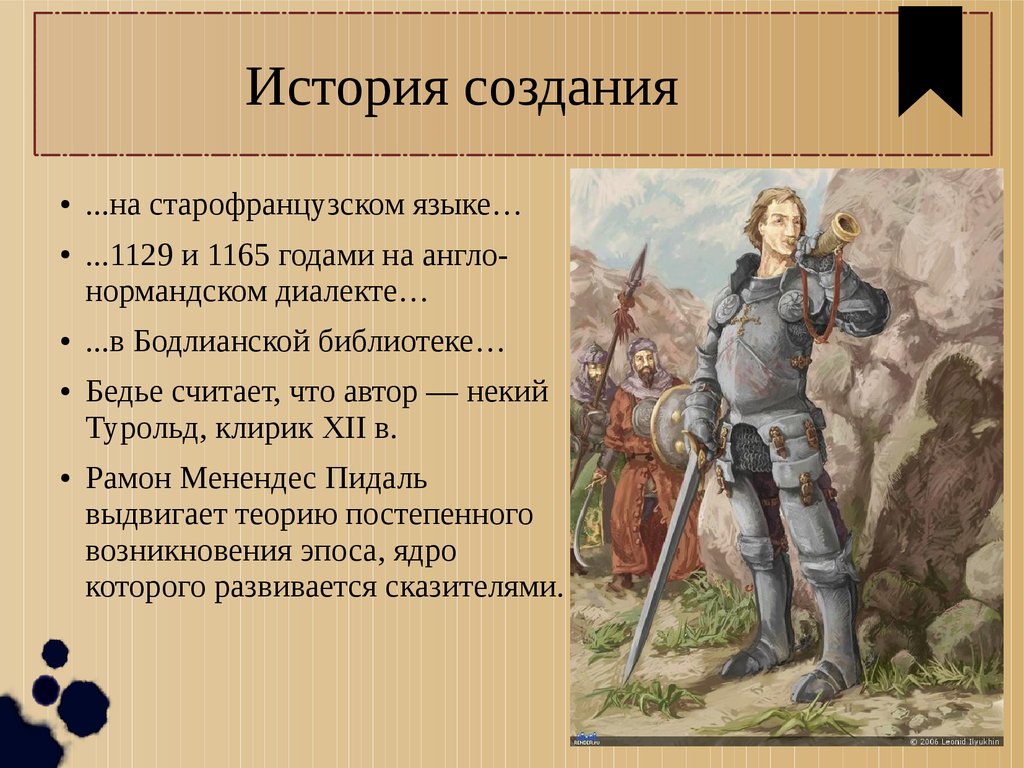 История создания

• ...на старофранцузском языке…

• ...1129 и 1165 годами на англо-нормандском диалекте…

• ...в Бодлианской библиотеке…

• Бедье считает, что автор — некий Турольд, клирик XII в.

• Рамон Менендес Пидаль выдвигает теорию постепенного возникновения эпоса, ядро которого развивается сказителями.

© 2006 Leonid Ilyukhin